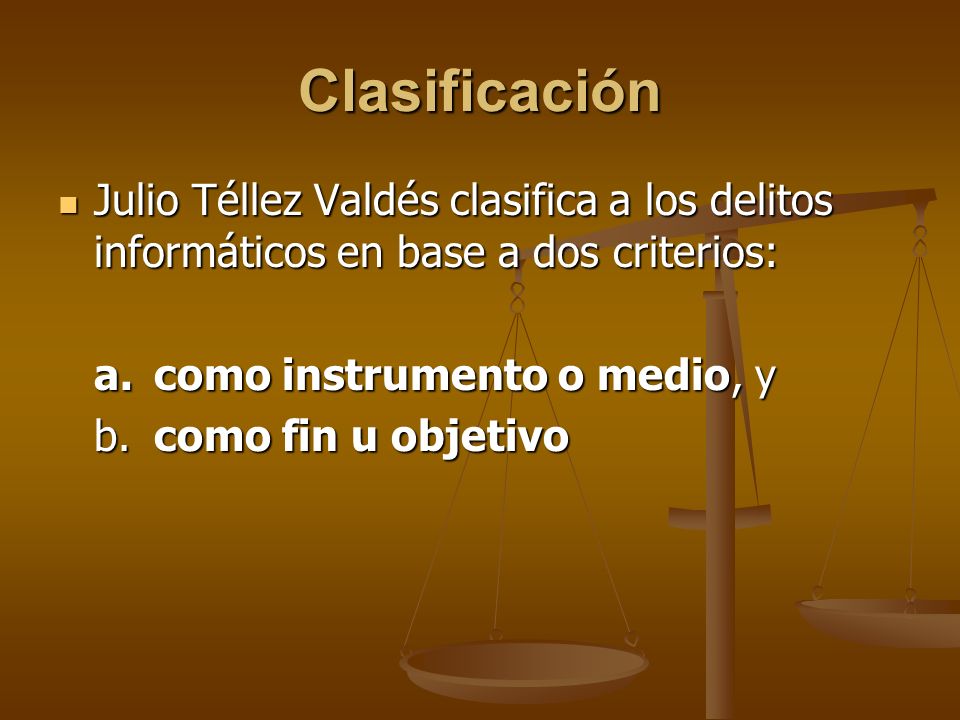 Clasificación

Julio Téllez Valdés clasifica a los delitos informáticos en base a dos criterios:

a. como instrumento o medio, y
b. como fin u objetivo